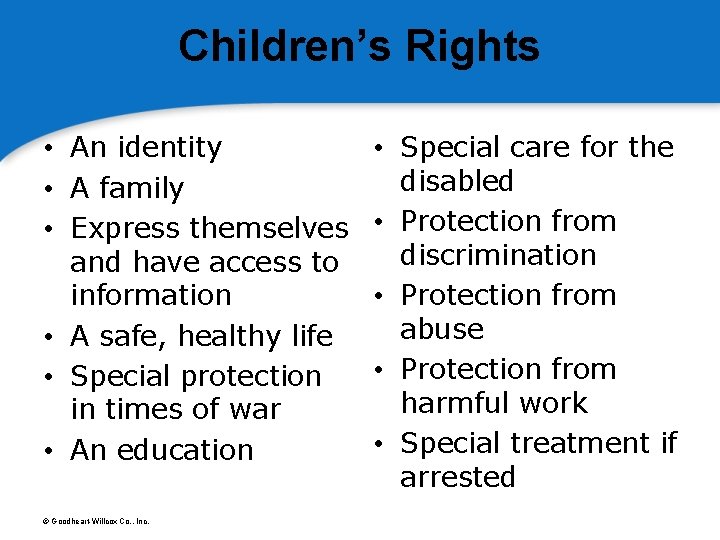 Children's Rights

• An identity
• A family
• Express themselves and have access to information
• A safe, healthy life
• Special protection in times of war
• An education

• Special care for the disabled
• Protection from discrimination
• Protection from abuse
• Protection from harmful work
• Special treatment if arrested

© Goodheart-Willcox Co., Inc.